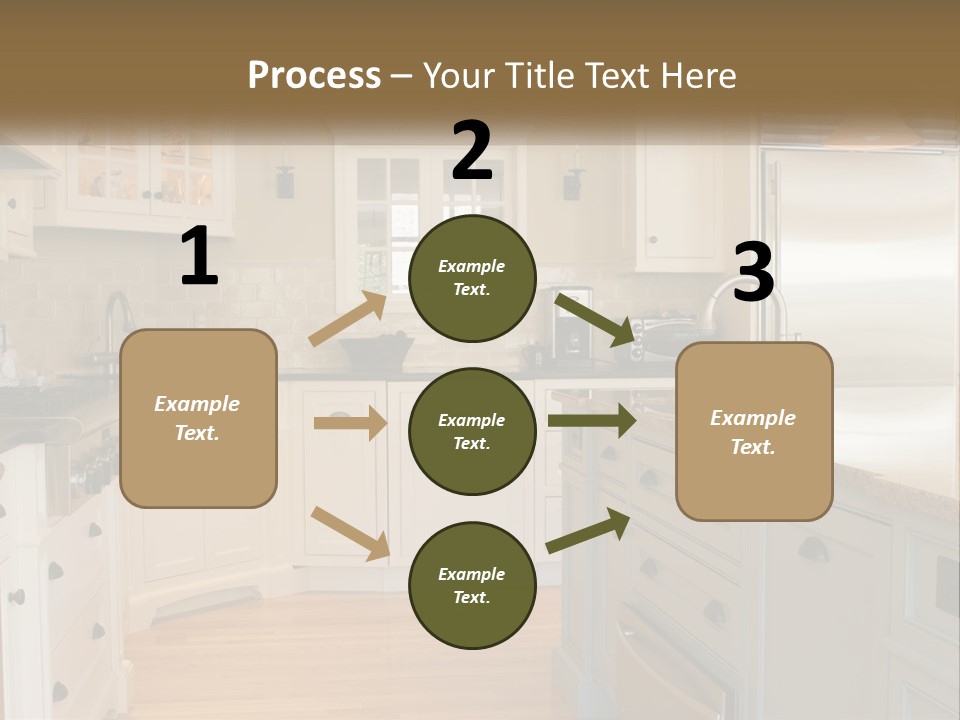 Process – Your Title Text Here

1

Example Text.

2

Example Text.

Example Text.

Example Text.

3

Example Text.